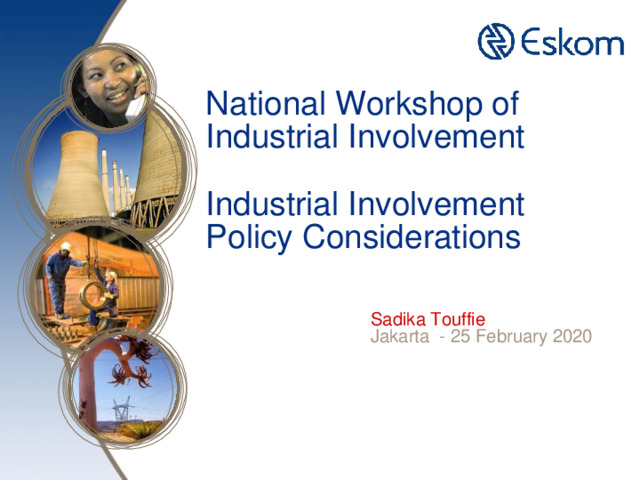 Eskom

National Workshop of Industrial Involvement

Industrial Involvement Policy Considerations

Sadika Touffie
Jakarta - 25 February 2020